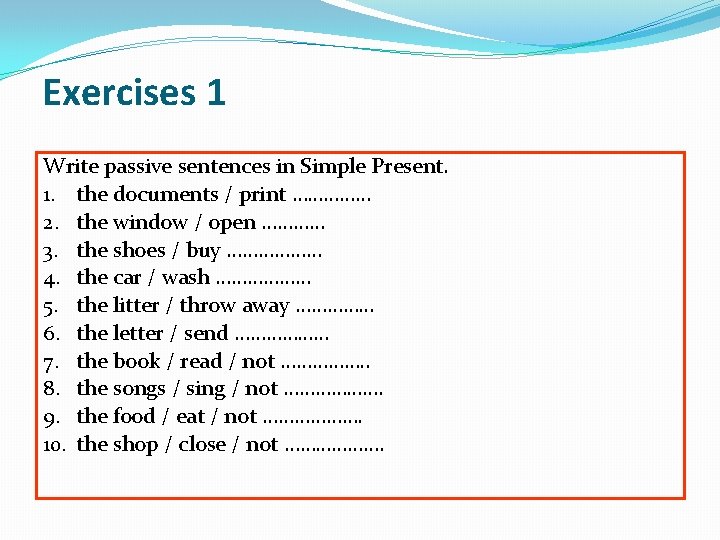 Exercises 1

Write passive sentences in Simple Present.
1. the documents / print ……………
2. the window / open …………
3. the shoes / buy ………………
4. the car / wash ………………
5. the litter / throw away ……………
6. the letter / send ………………
7. the book / read / not ………………
8. the songs / sing / not ………………
9. the food / eat / not ………………
10. the shop / close / not ………………